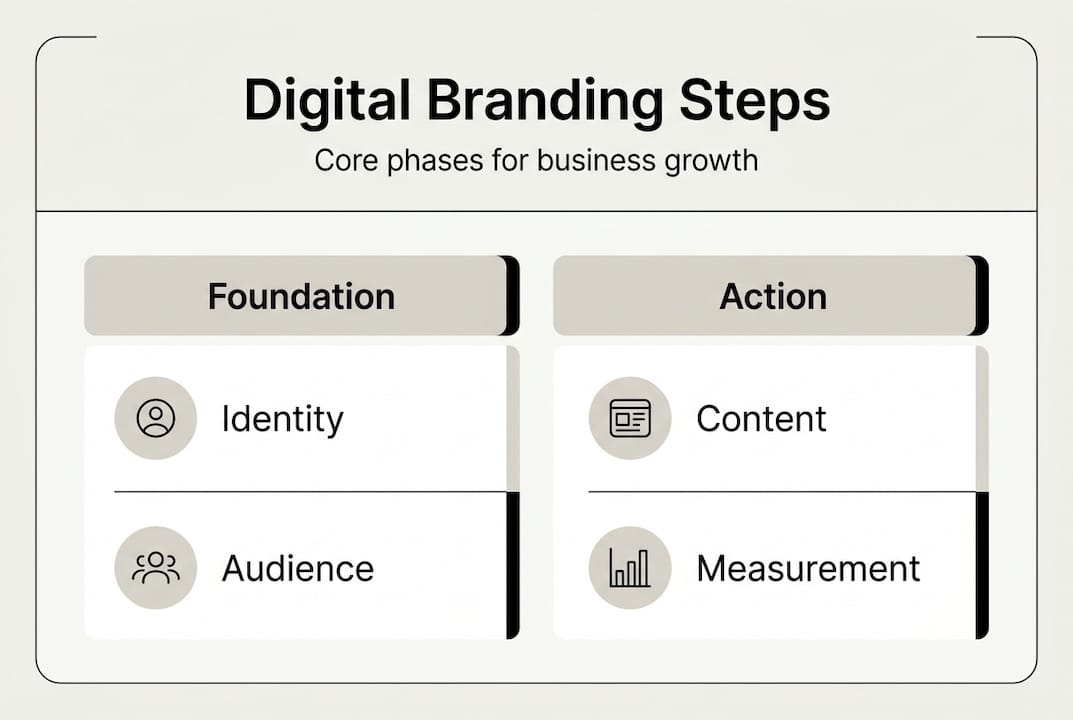 Digital Branding Steps

Core phases for business growth

Foundation

Identity

Audience

Action

Content

Measurement